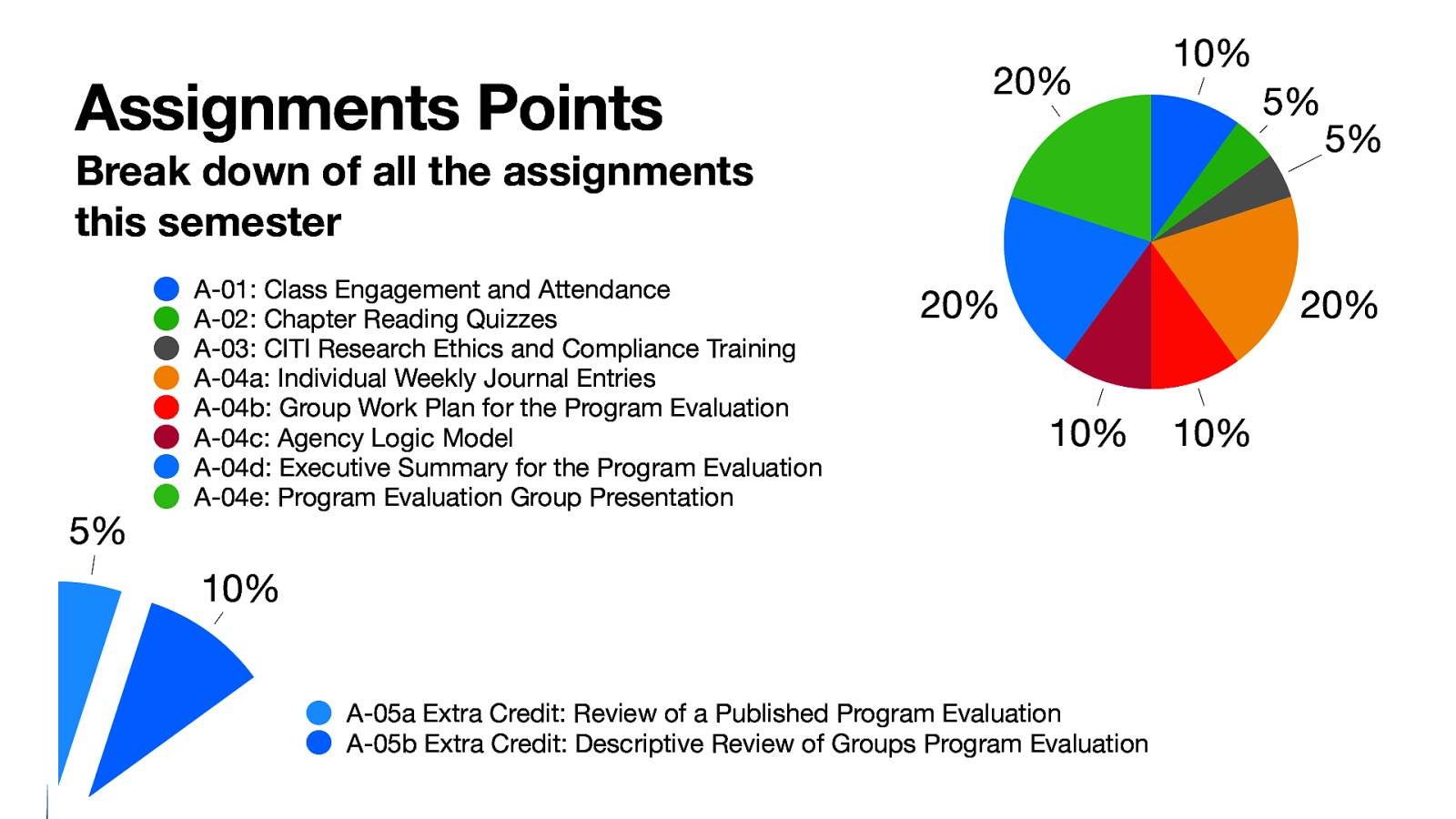 Assignments Points

Break down of all the assignments this semester

A-01: Class Engagement and Attendance
A-02: Chapter Reading Quizzes
A-03: CITI Research Ethics and Compliance Training
A-04a: Individual Weekly Journal Entries
A-04b: Group Work Plan for the Program Evaluation
A-04c: Agency Logic Model
A-04d: Executive Summary for the Program Evaluation
A-04e: Program Evaluation Group Presentation

10%
5%
5%
20%
10%
10%
20%
20%

5%
10%

A-05a Extra Credit: Review of a Published Program Evaluation
A-05b Extra Credit: Descriptive Review of Groups Program Evaluation